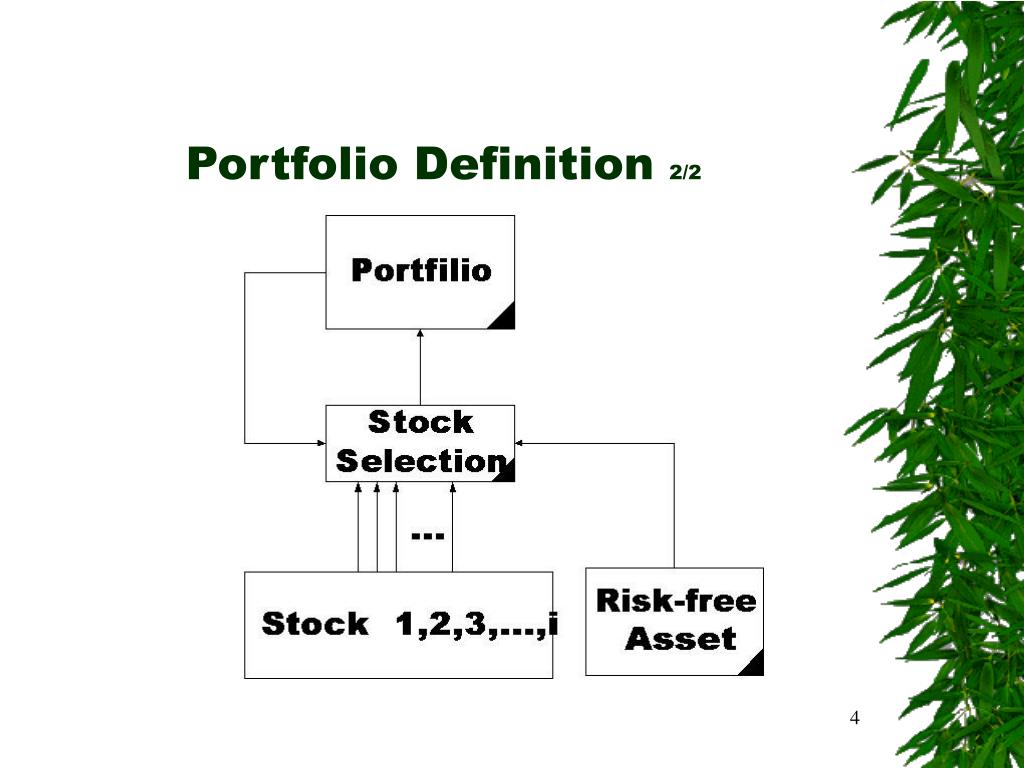 Portfolio Definition 2/2

Portfilio

Stock Selection

...

Stock 1,2,3,...,i

Risk-free Asset

4